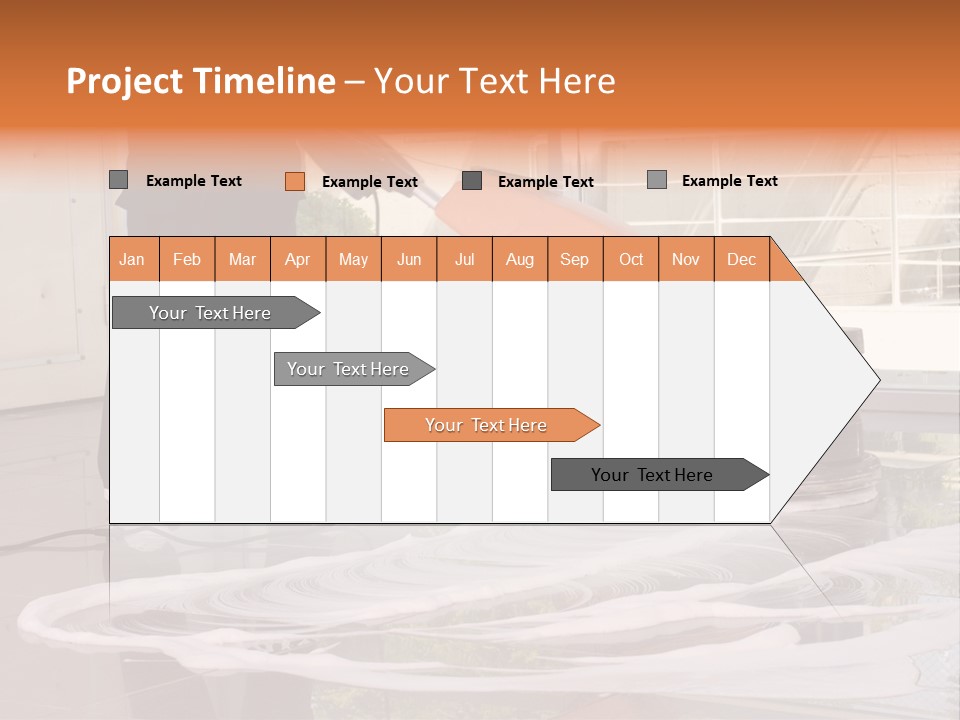 Project Timeline – Your Text Here

Example Text Example Text Example Text Example Text

| Jan | Feb | Mar | Apr | May | Jun | Jul | Aug | Sep | Oct | Nov | Dec |
|---|---|---|---|---|---|---|---|---|---|---|---|

Your Text Here

Your Text Here

Your Text Here

Your Text Here